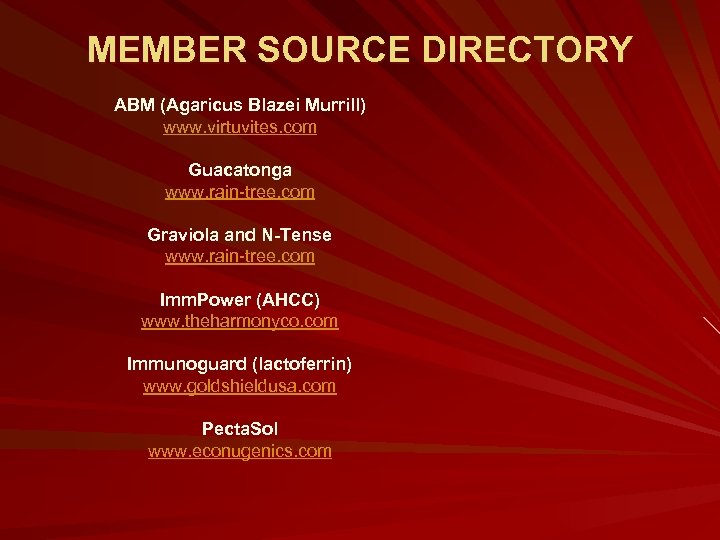 MEMBER SOURCE DIRECTORY

ABM (Agaricus Blazei Murrill)
www.virtuvites.com

Guacatonga
www.rain-tree.com

Graviola and N-Tense
www.rain-tree.com

ImmPower (AHCC)
www.theharmonyco.com

Immunoguard (lactoferrin)
www.goldshieldusa.com

PectaSol
www.econugenics.com